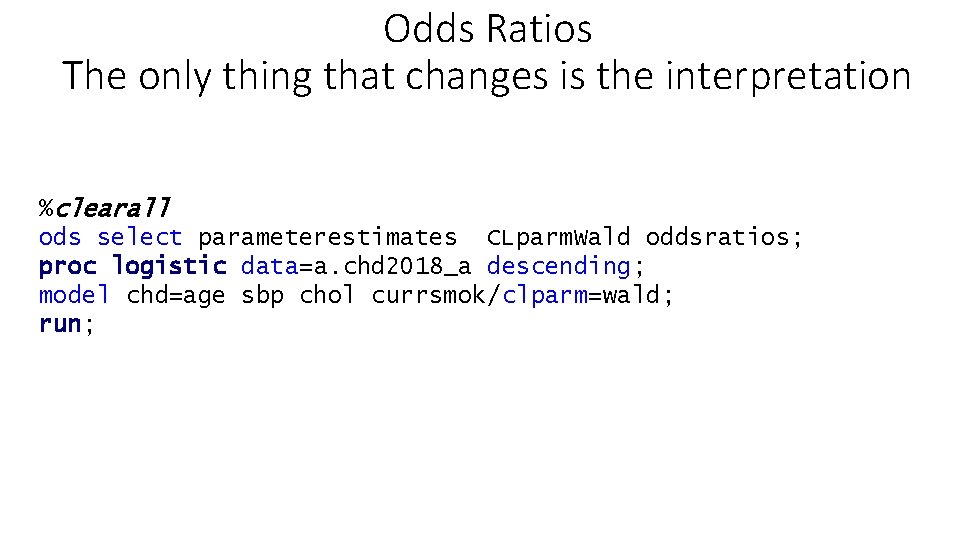 Odds Ratios
The only thing that changes is the interpretation

%clearall
ods select parameterestimates CLparmWald oddsratios;
proc logistic data=a.chd2018_a descending;
model chd=age sbp chol currsmok/clparm=wald;
run;